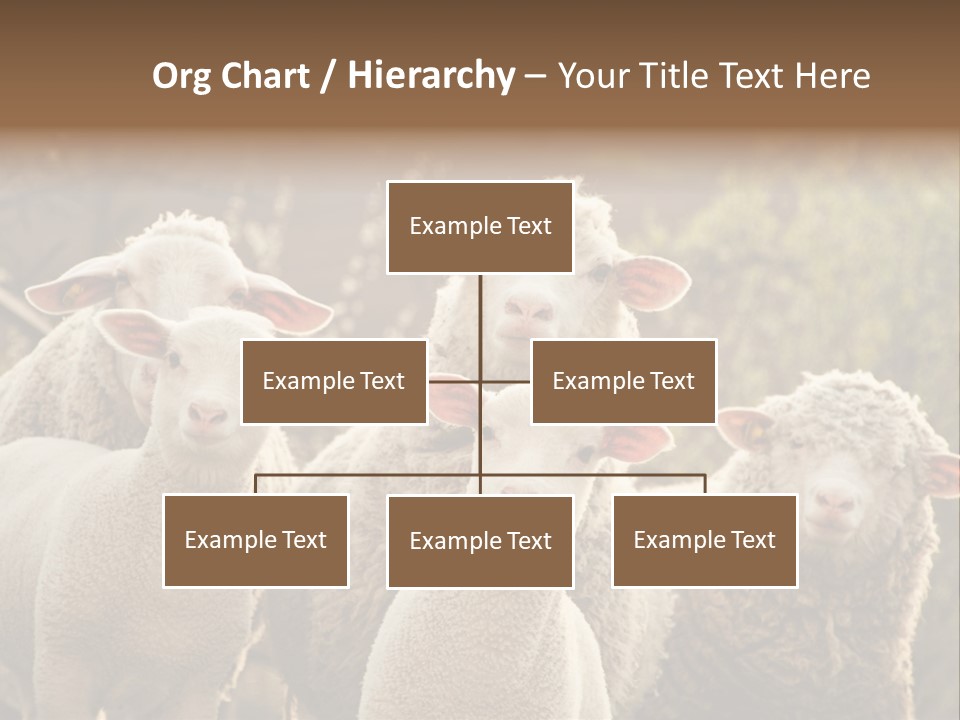 Org Chart / Hierarchy – Your Title Text Here

Example Text

Example Text

Example Text

Example Text

Example Text

Example Text